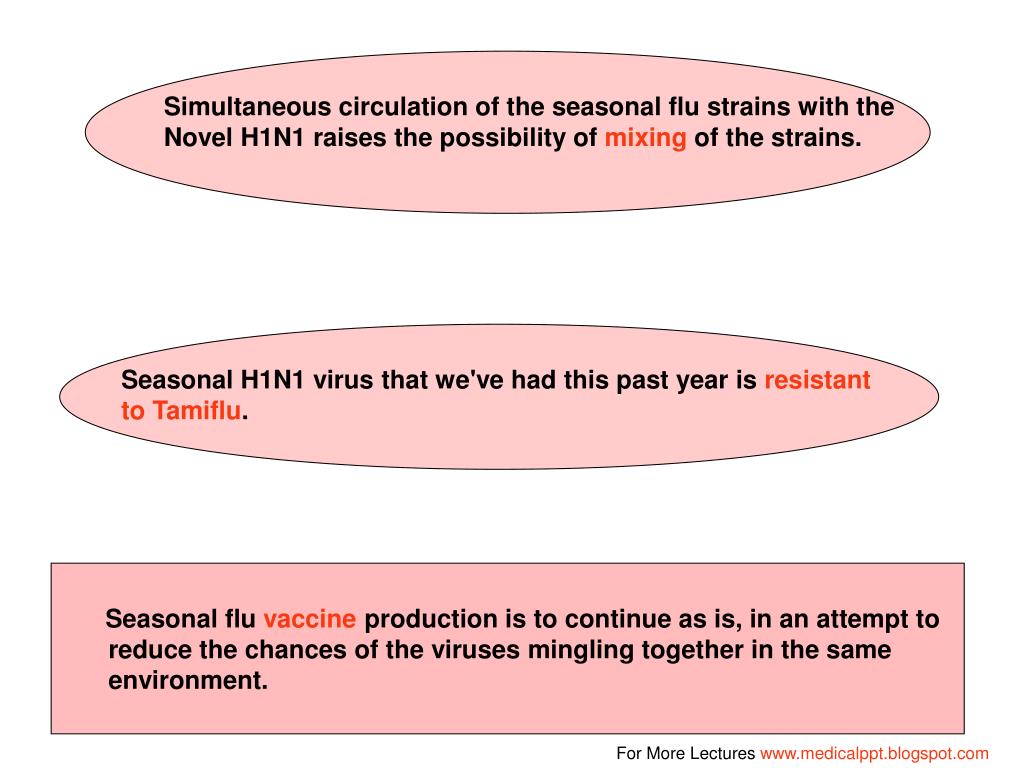 Simultaneous circulation of the seasonal flu strains with the Novel H1N1 raises the possibility of mixing of the strains.

Seasonal H1N1 virus that we've had this past year is resistant to Tamiflu.

Seasonal flu vaccine production is to continue as is, in an attempt to reduce the chances of the viruses mingling together in the same environment.

For More Lectures www.medicalppt.blogspot.com